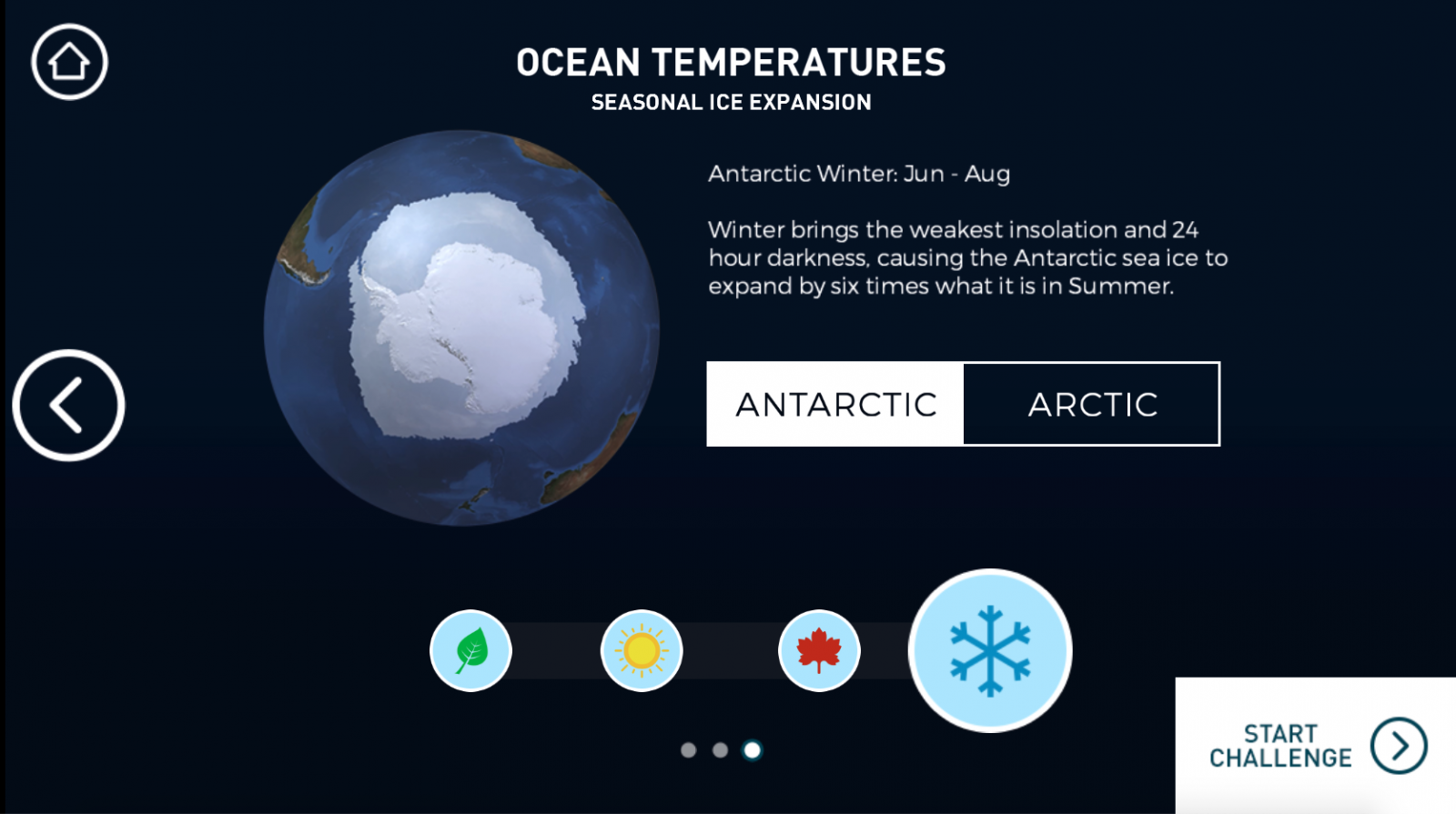 OCEAN TEMPERATURES
SEASONAL ICE EXPANSION

Antarctic Winter: Jun - Aug

Winter brings the weakest insolation and 24 hour darkness, causing the Antarctic sea ice to expand by six times what it is in Summer.

ANTARCTIC
ARCTIC

START CHALLENGE